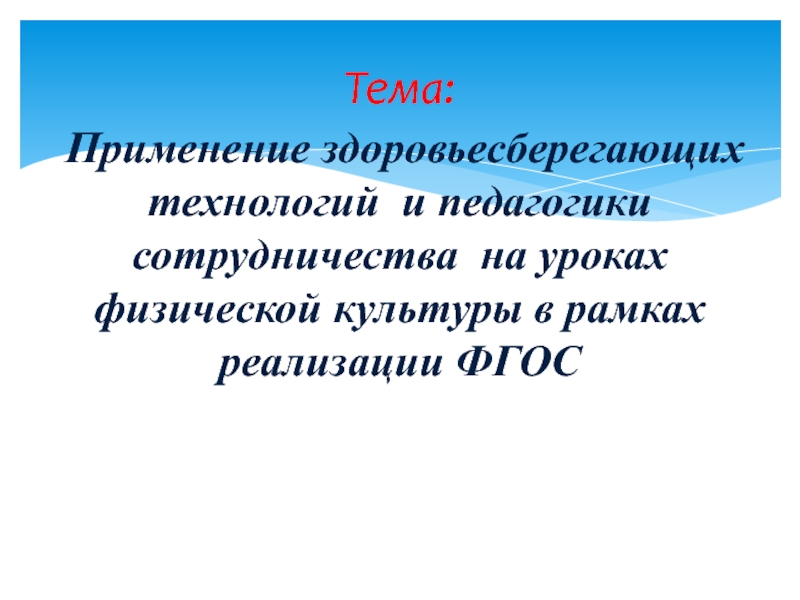 Тема:

Применение здоровьесберегающих технологий и педагогики сотрудничества на уроках физической культуры в рамках реализации ФГОС